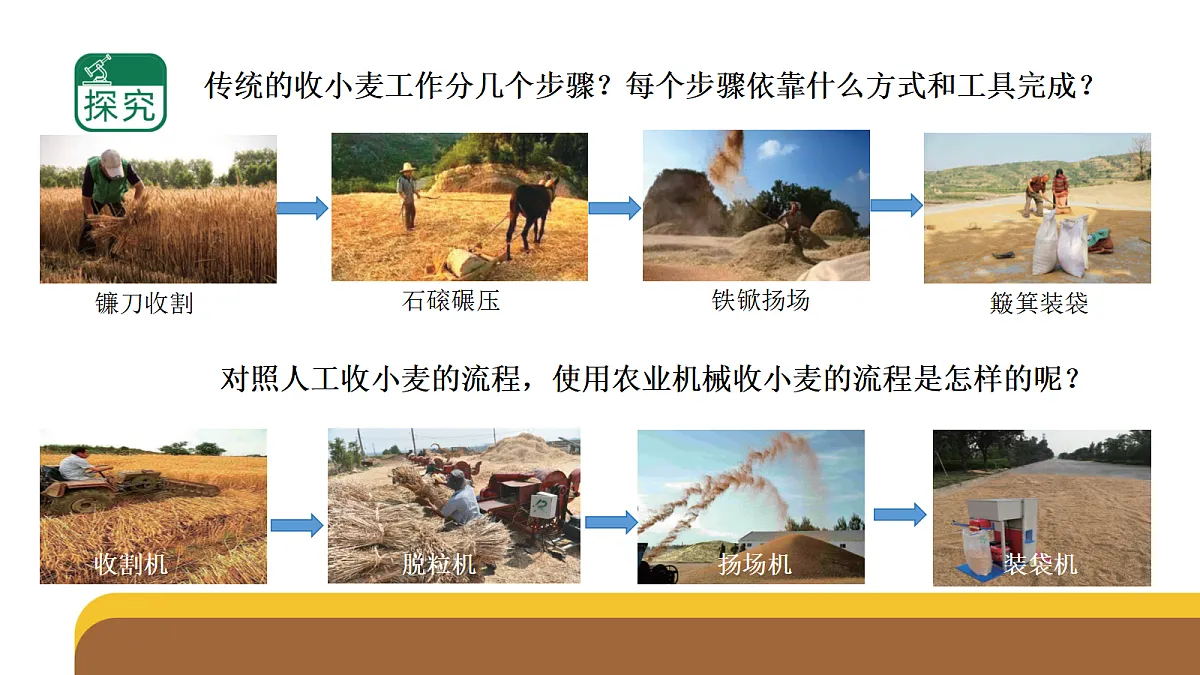 探究

传统的收小麦工作分几个步骤？每个步骤依靠什么方式和工具完成？

镰刀收割

石磙碾压

铁锨扬场

簸箕装袋

对照人工收小麦的流程，使用农业机械收小麦的流程是怎样的呢？

收割机

脱粒机

扬场机

装袋机